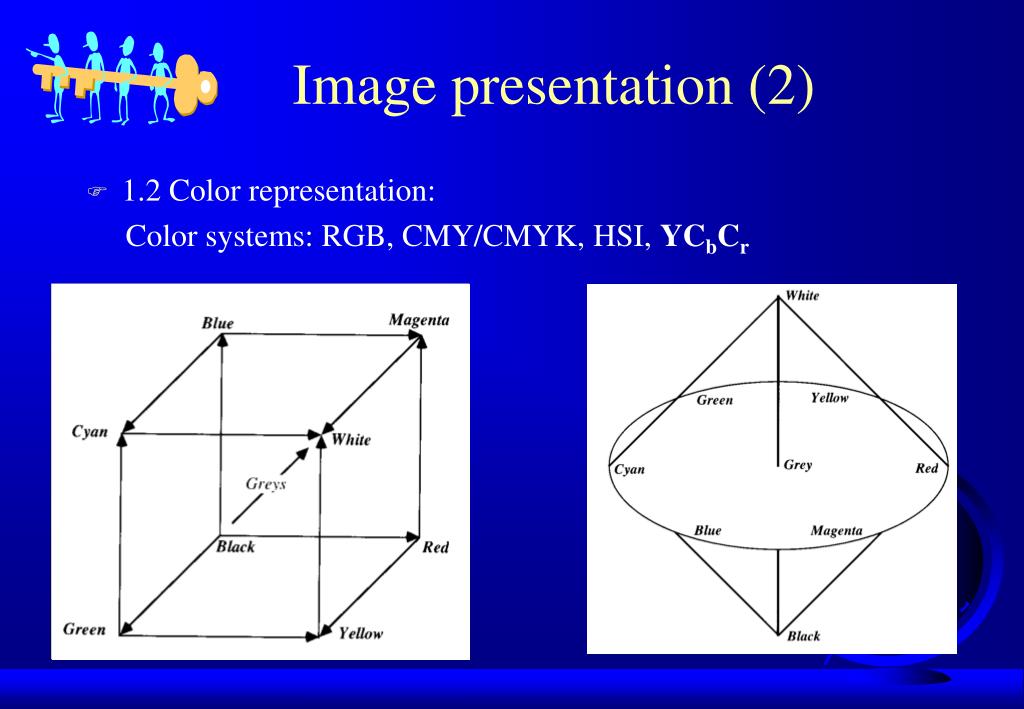 Image presentation (2)

1.2 Color representation:
Color systems: RGB, CMY/CMYK, HSI, $YC_bC_r$

Blue
Magenta
Cyan
White
Greys
Black
Red
Green
Yellow

White
Green
Yellow
Cyan
Grey
Red
Blue
Magenta
Black